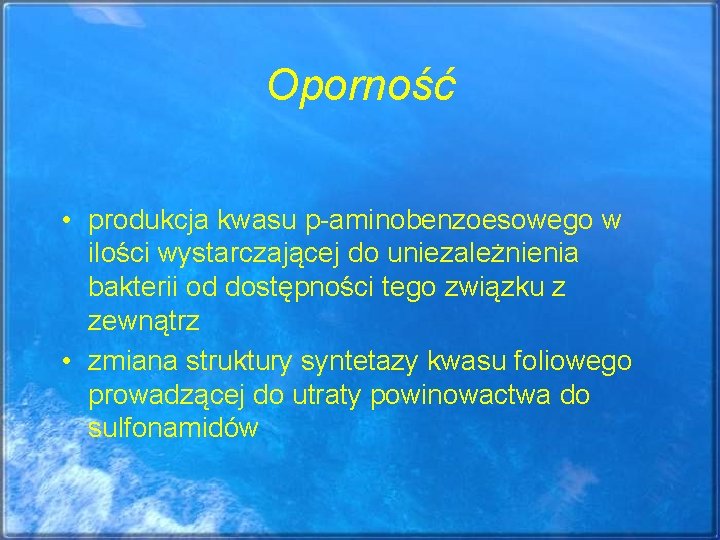 Oporność

• produkcja kwasu p-aminobenzoesowego w ilości wystarczającej do uniezależnienia bakterii od dostępności tego związku z zewnątrz
• zmiana struktury syntetazy kwasu foliowego prowadzącej do utraty powinowactwa do sulfonamidów